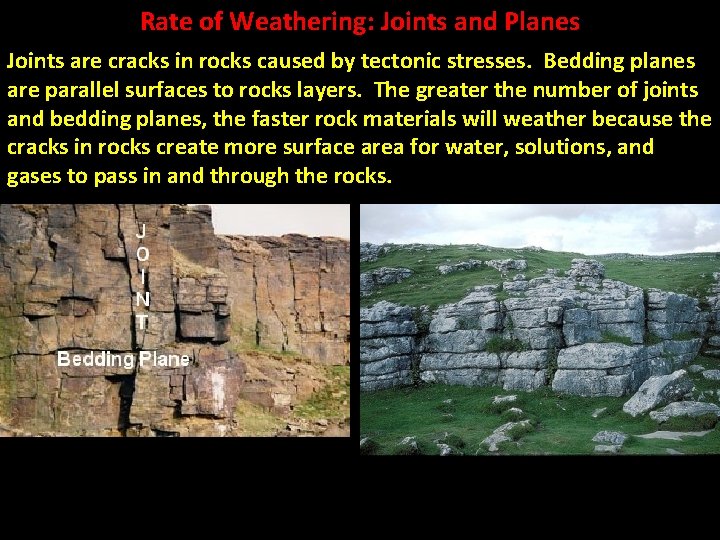 Rate of Weathering: Joints and Planes

Joints are cracks in rocks caused by tectonic stresses. Bedding planes are parallel surfaces to rocks layers. The greater the number of joints and bedding planes, the faster rock materials will weather because the cracks in rocks create more surface area for water, solutions, and gases to pass in and through the rocks.

JOINT

Bedding Plane